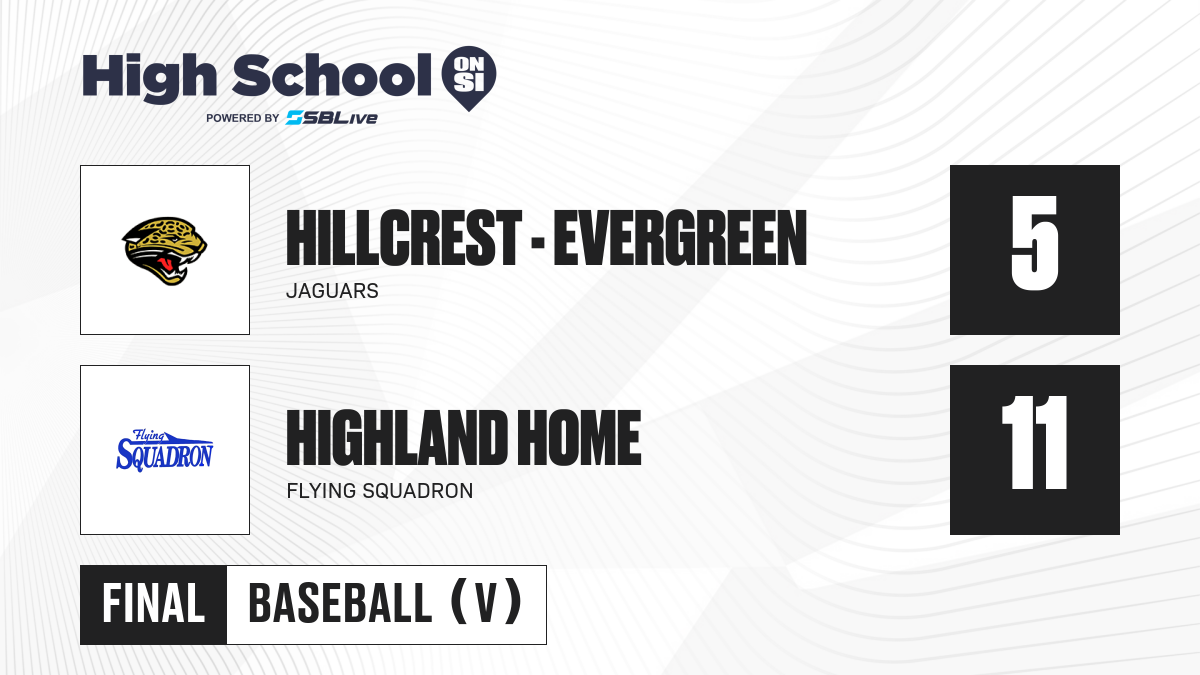 High School ON SI
POWERED BY SBLive

HILLCREST - EVERGREEN
JAGUARS

5

Flying SQUADRON

HIGHLAND HOME
FLYING SQUADRON

11

FINAL BASEBALL (V)